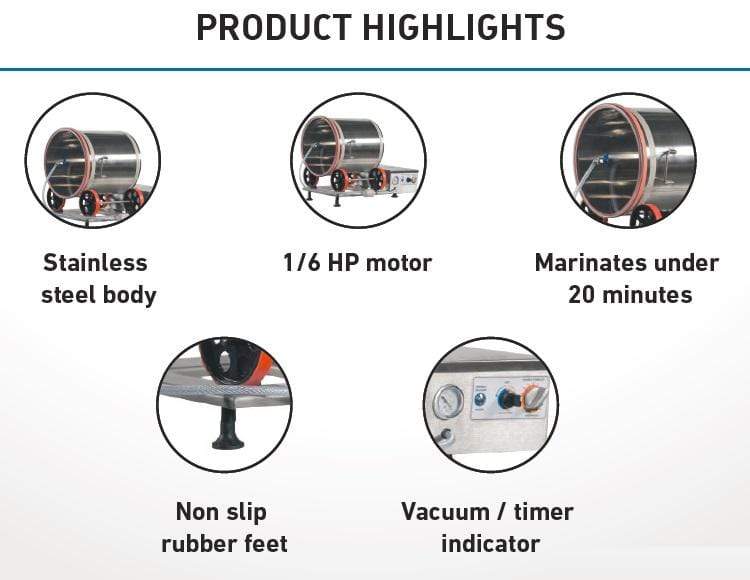 PRODUCT HIGHLIGHTS

Stainless steel body

1/6 HP motor

Marinates under 20 minutes

Non slip rubber feet

Vacuum / timer indicator